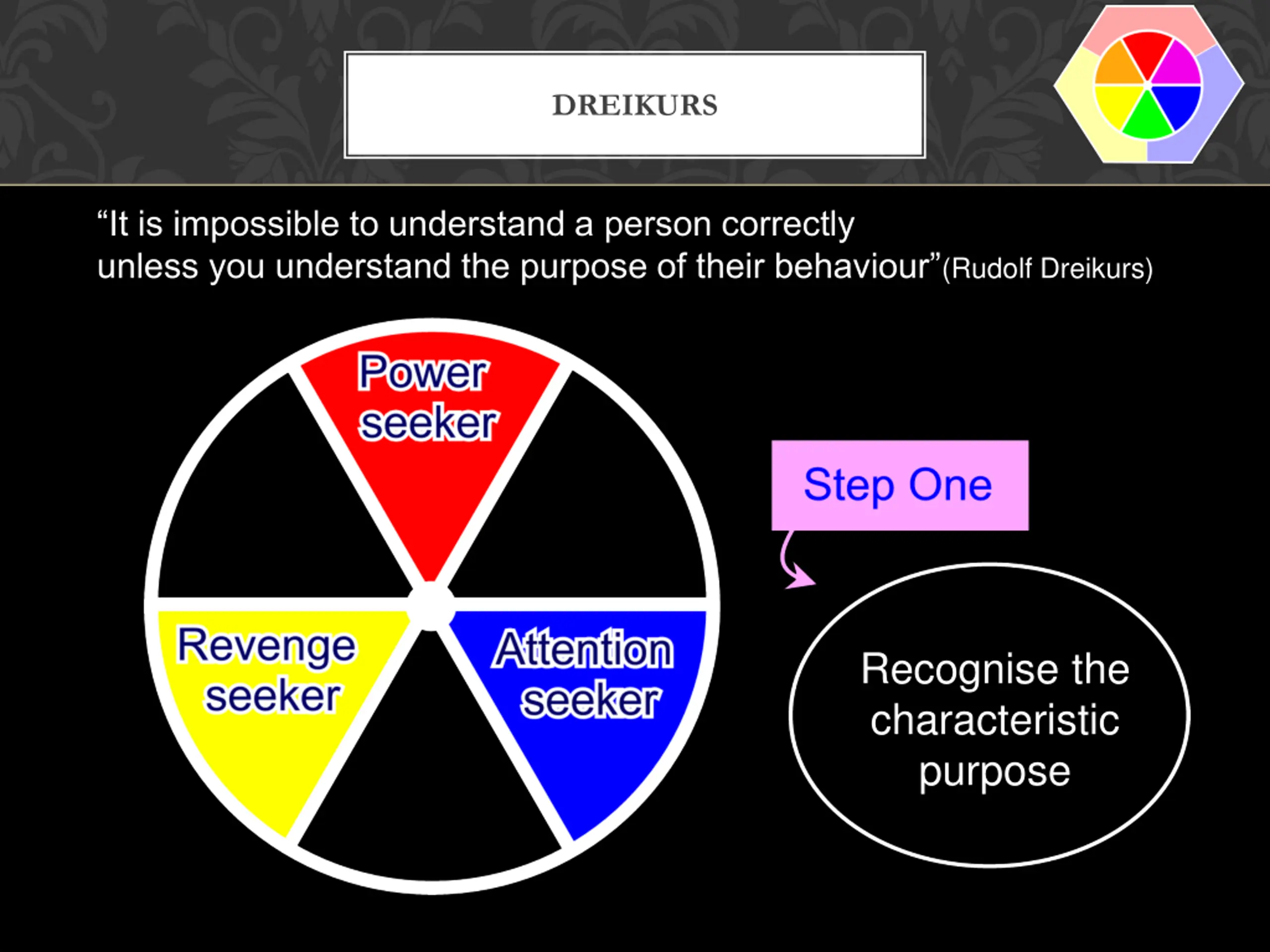 DREIKURS

“It is impossible to understand a person correctly unless you understand the purpose of their behaviour”(Rudolf Dreikurs)

Power seeker

Revenge seeker

Attention seeker

Step One

Recognise the characteristic purpose